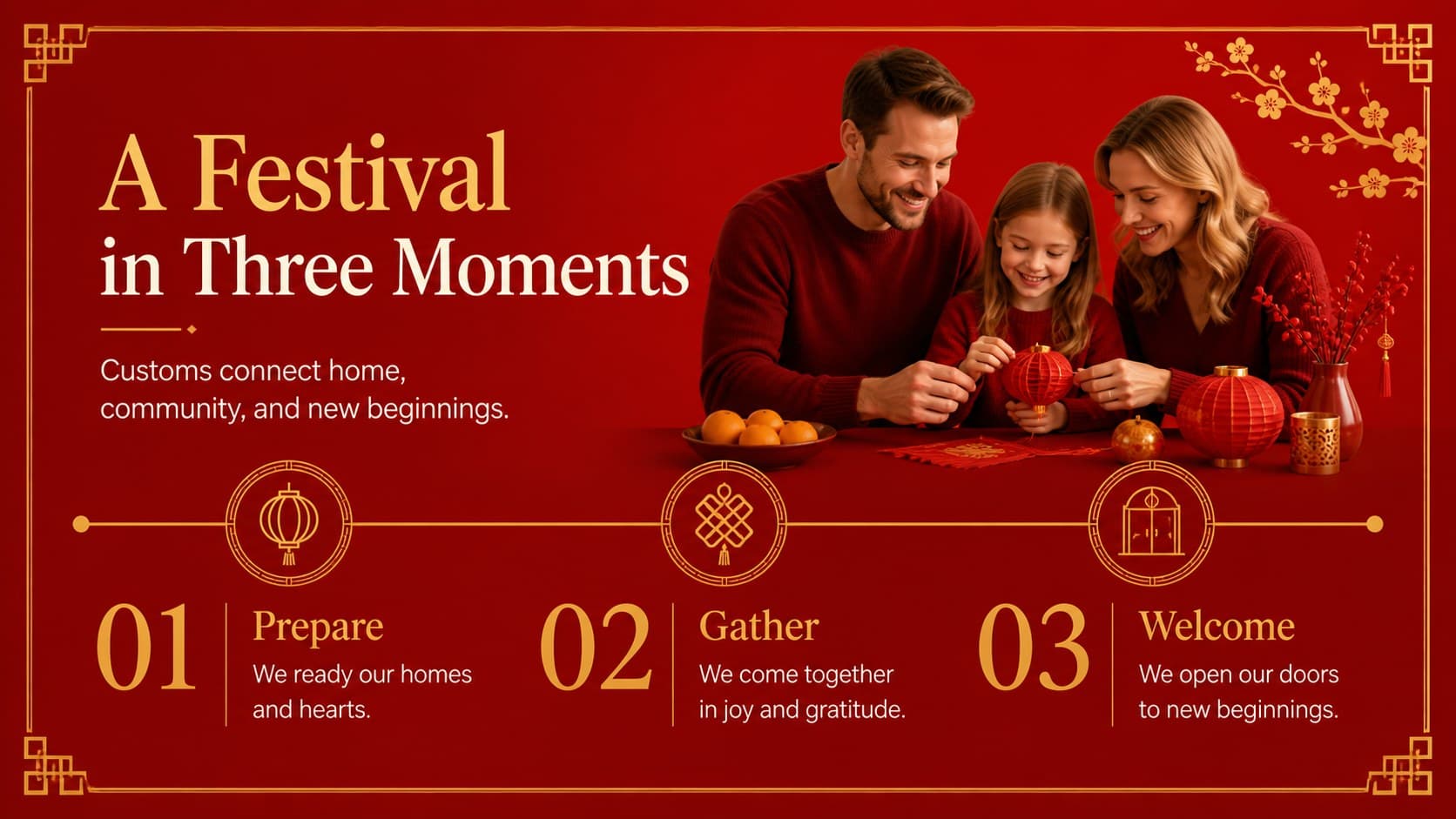 A Festival
in Three Moments

Customs connect home, community, and new beginnings.

01
Prepare
We ready our homes and hearts.

02
Gather
We come together in joy and gratitude.

03
Welcome
We open our doors to new beginnings.